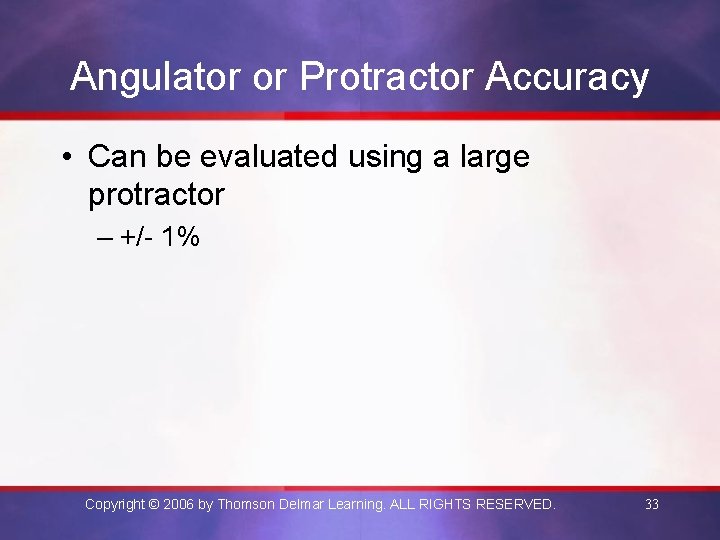 Angulator or Protractor Accuracy

• Can be evaluated using a large protractor

– +/- 1%

Copyright © 2006 by Thomson Delmar Learning. ALL RIGHTS RESERVED.

33